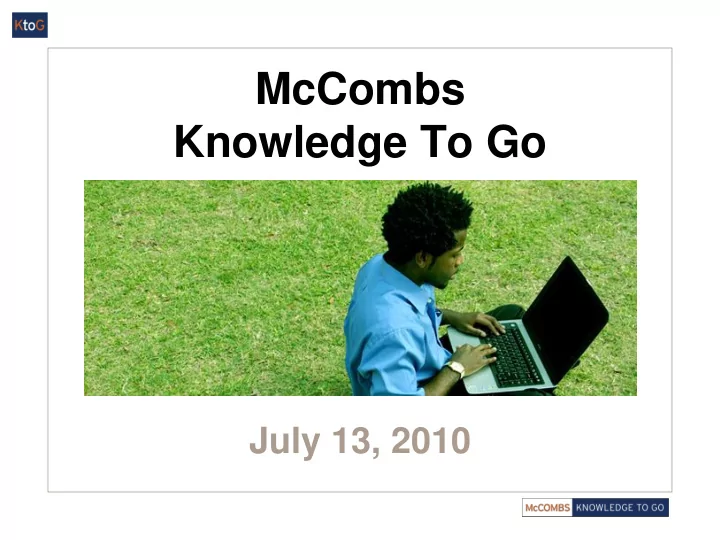 KtoG

McCombs
Knowledge To Go

July 13, 2010

McCOMBS KNOWLEDGE TO GO